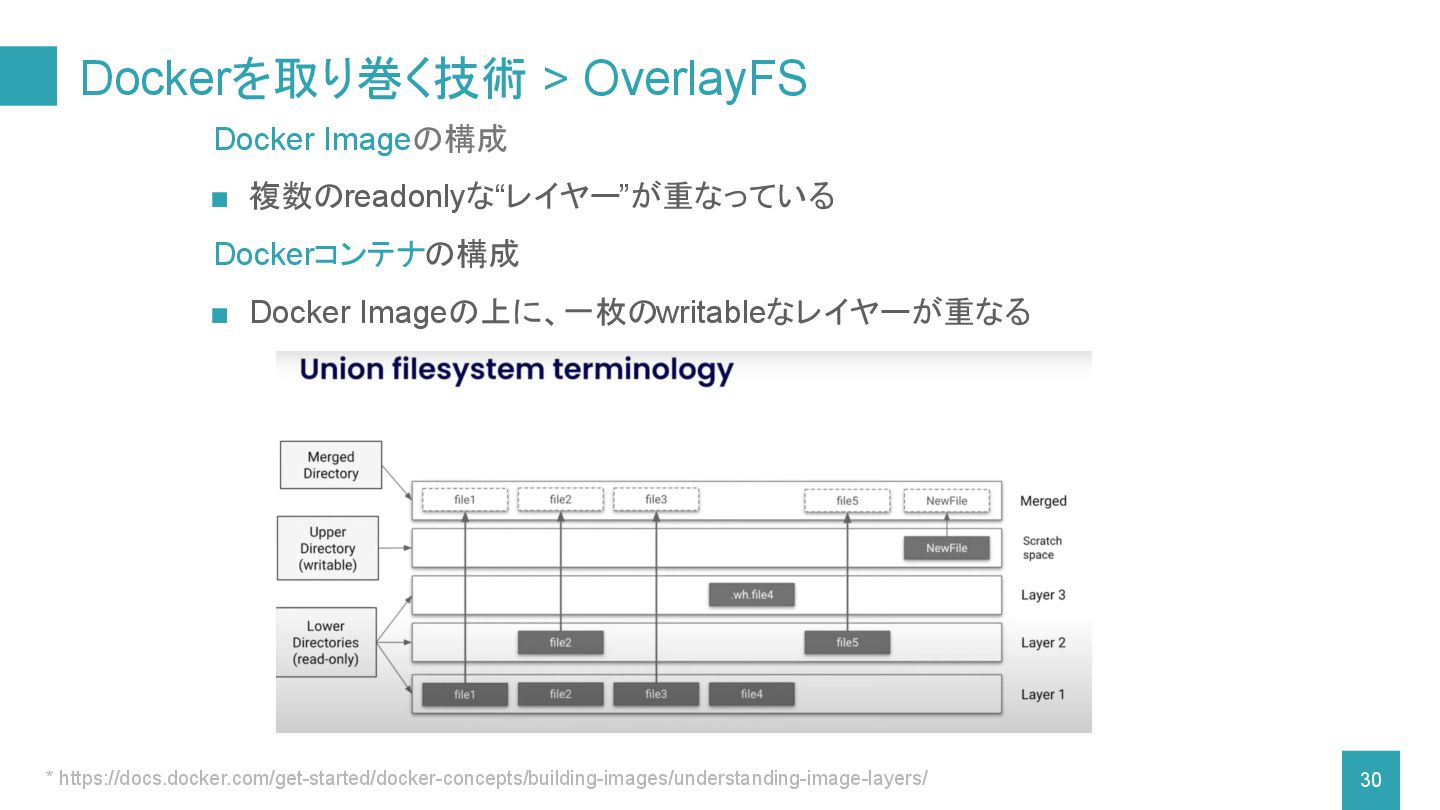 Dockerを取り巻く技術 > OverlayFS

Docker Imageの構成

■ 複数のreadonlyな“レイヤー”が重なっている

Dockerコンテナの構成

■ Docker Imageの上に、一枚のwritableなレイヤーが重なる

Union filesystem terminology

Merged Directory

Upper Directory (writable)

Lower Directories (read-only)

file1 file2 file3 file5 NewFile Merged

NewFile Scratch space

.wh.file4 Layer 3

file2 file5 Layer 2

file1 file2 file3 file4 Layer 1

* https://docs.docker.com/get-started/docker-concepts/building-images/understanding-image-layers/

30